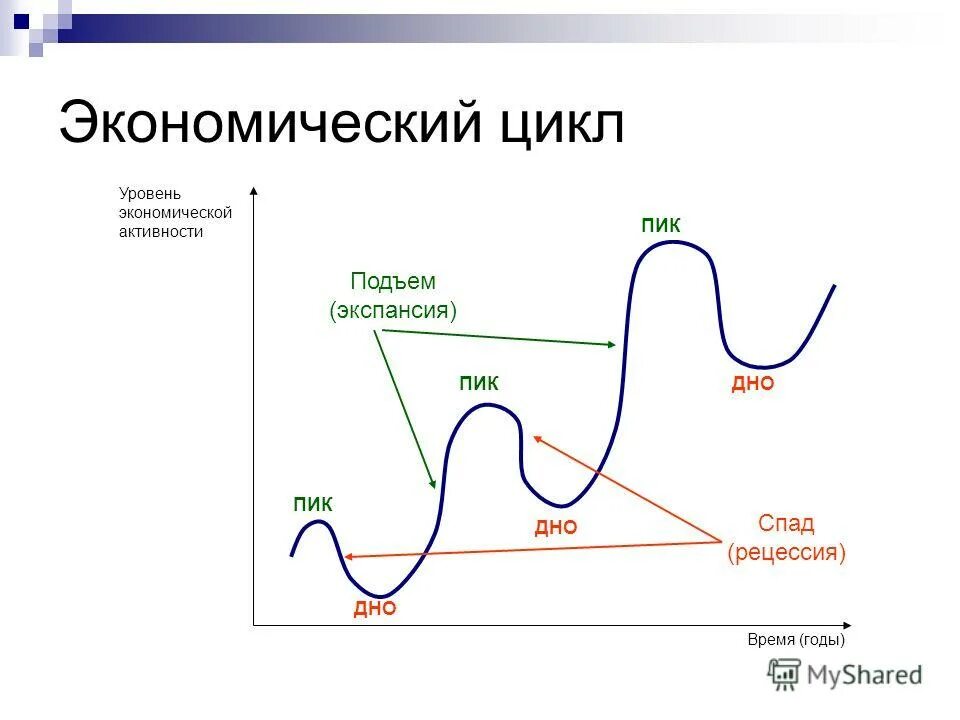 Экономический цикл

Уровень экономической активности

ПИК

Подъем (экспансия)

ПИК

ДНО

ПИК

ДНО

Спад (рецессия)

ДНО

Время (годы)

MyShared